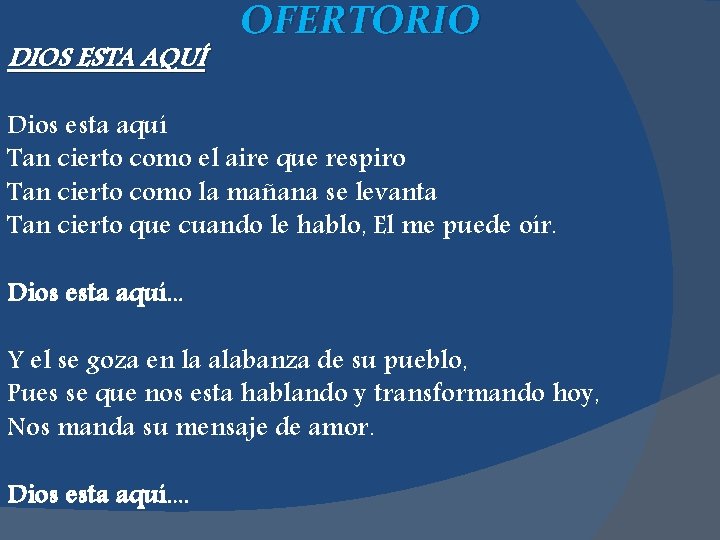 OFERTORIO

DIOS ESTA AQUÍ

Dios esta aquí
Tan cierto como el aire que respiro
Tan cierto como la mañana se levanta
Tan cierto que cuando le hablo, El me puede oír.

Dios esta aquí...

Y el se goza en la alabanza de su pueblo,
Pues se que nos esta hablando y transformando hoy,
Nos manda su mensaje de amor.

Dios esta aquí....